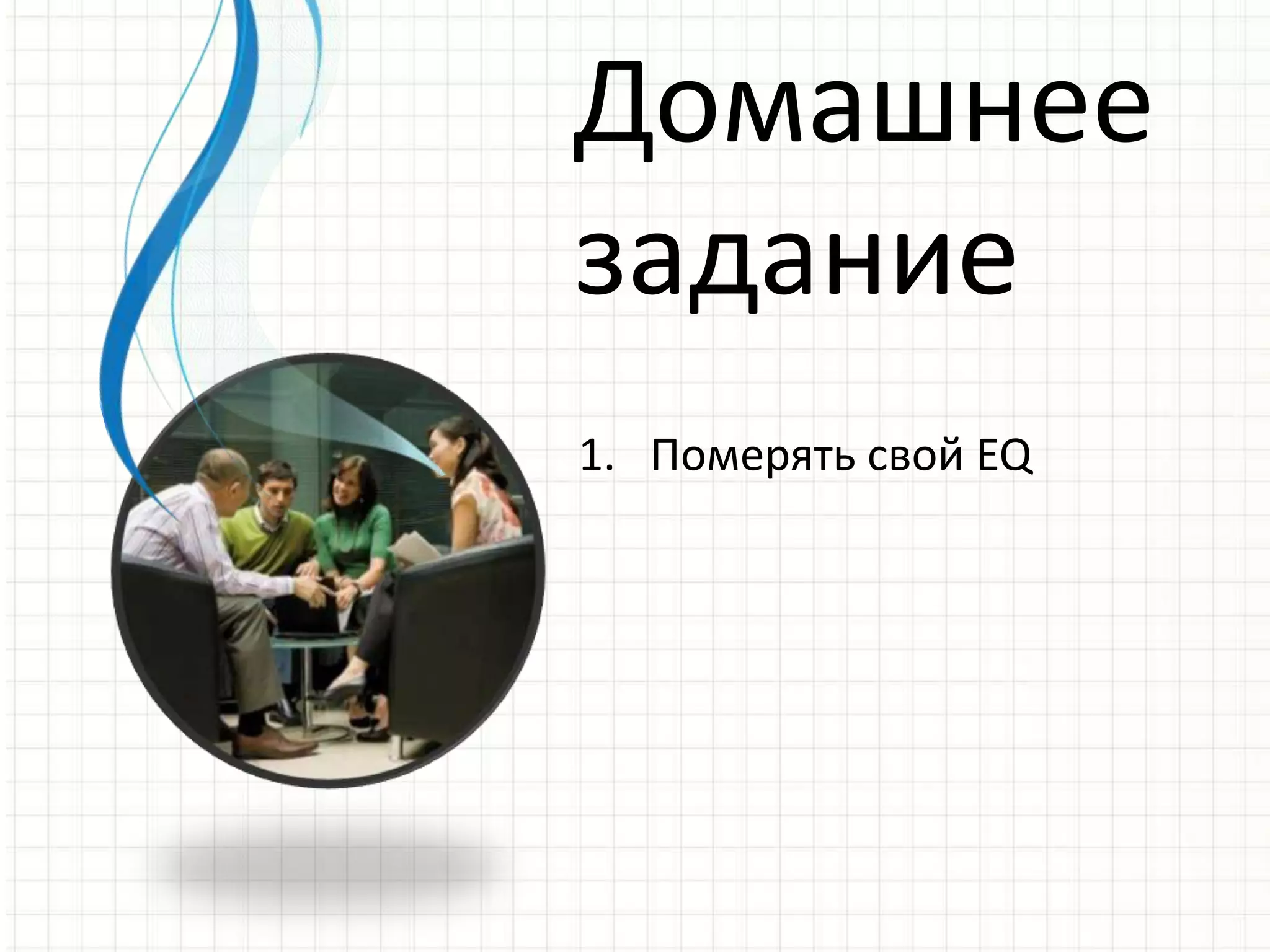 Домашнее задание

1. Померять свой EQ